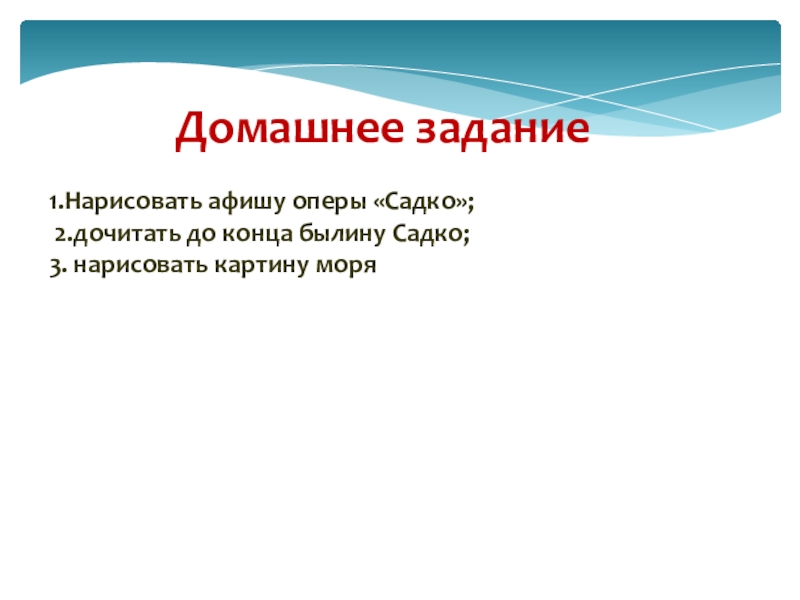 Домашнее задание

1.Нарисовать афишу оперы «Садко»;
2.дочитать до конца былину Садко;
3. нарисовать картину моря